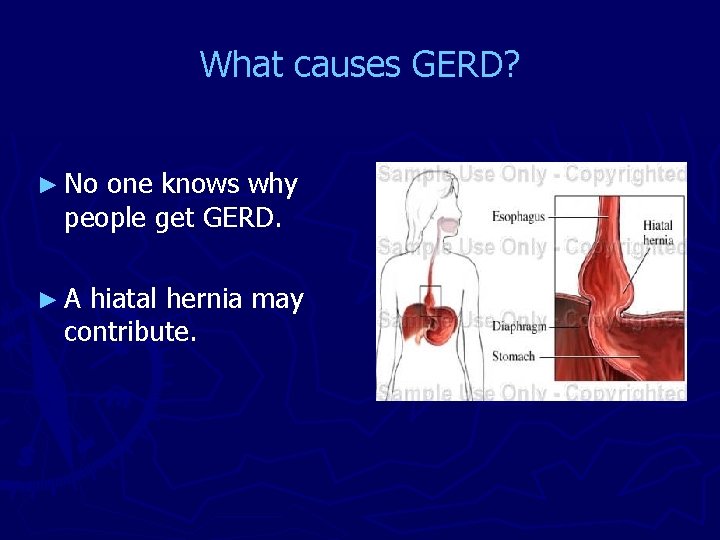 What causes GERD?

► No one knows why people get GERD.

► A hiatal hernia may contribute.

Sample Use Only - Copyrighted

Esophagus

Hiatal hernia

Sample Use Only - Copyrighted

Sample Use Only - Copyrighted

Diaphragm

Stomach

Sample Use Only - Copyrighted